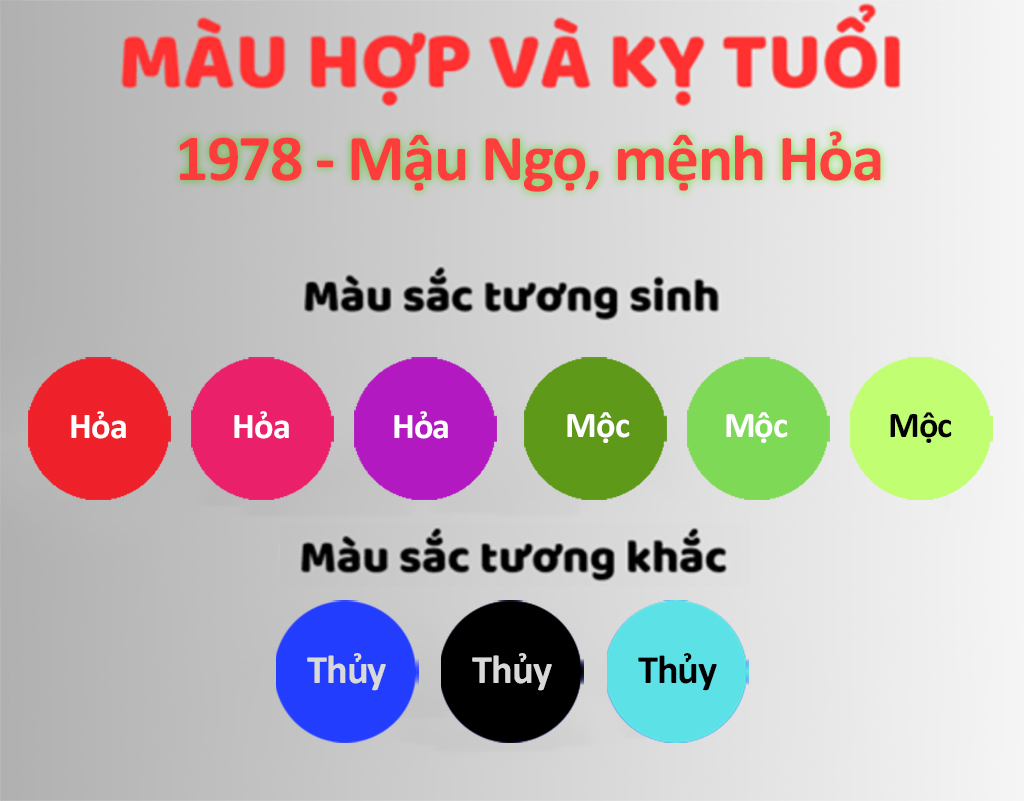 MÀU HỢP VÀ KỴ TUỔI
1978 - Mậu Ngọ, mệnh Hỏa

Màu sắc tương sinh

Hỏa Hỏa Hỏa Mộc Mộc Mộc

Màu sắc tương khắc

Thủy Thủy Thủy